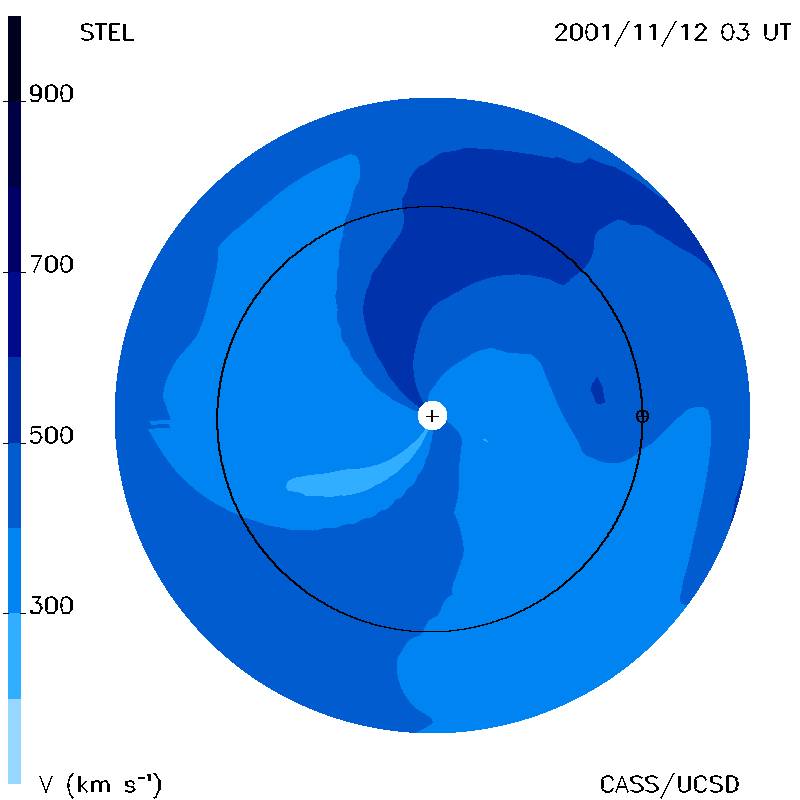 STEL

2001/11/12 03 UT

900

700

500

300

V (km s$^{-1}$)

CASS/UCSD